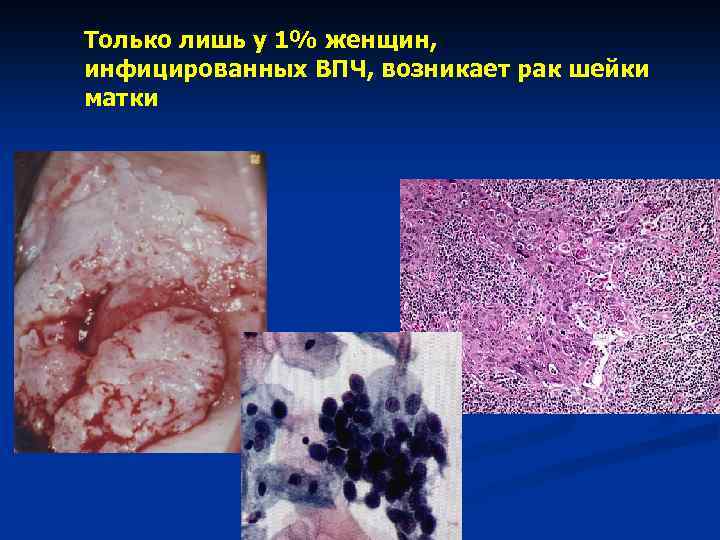 Только лишь у 1% женщин, инфицированных ВПЧ, возникает рак шейки матки